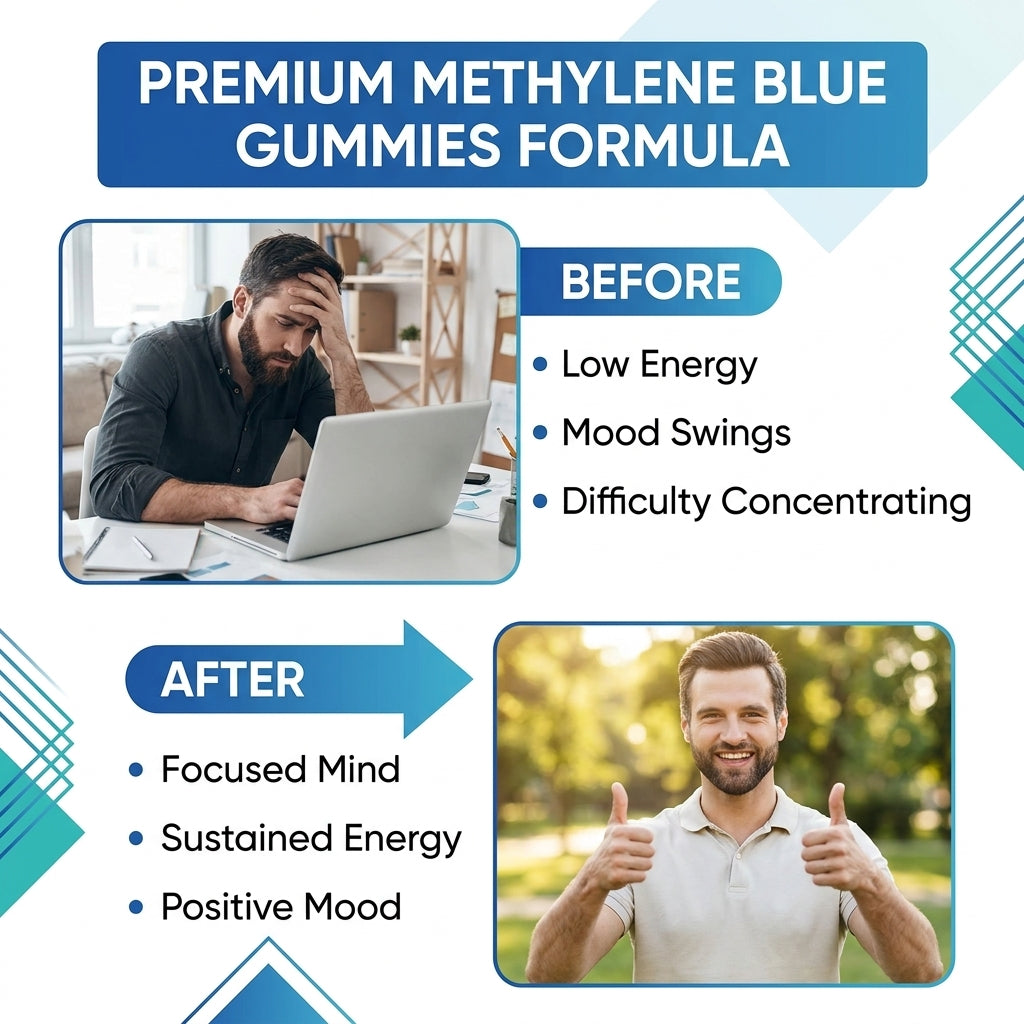 PREMIUM METHYLENE BLUE GUMMIES FORMULA

BEFORE

• Low Energy
• Mood Swings
• Difficulty Concentrating

AFTER

• Focused Mind
• Sustained Energy
• Positive Mood